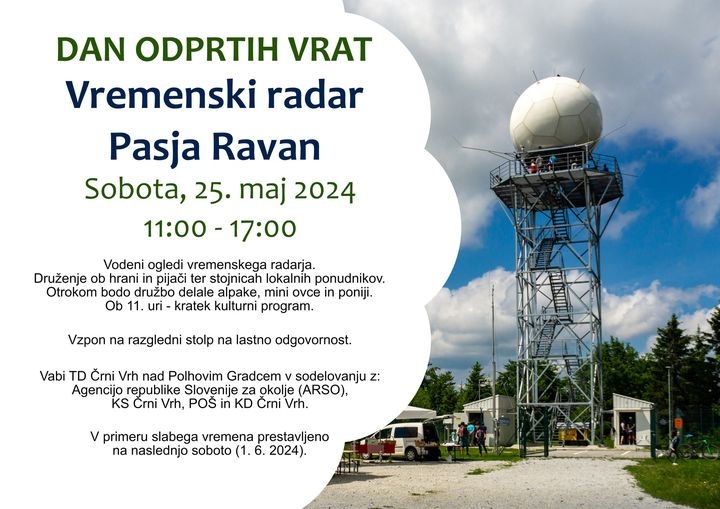 DAN ODPRTIH VRAT
Vremenski radar
Pasja Ravan
Sobota, 25. maj 2024
11:00 - 17:00

Vodeni ogledi vremenskega radarja.
Druženje ob hrani in pijači ter stojnicah lokalnih ponudnikov.
Otrokom bodo družbo delale alpake, mini ovce in poniji.
Ob 11. uri - kratek kulturni program.

Vzpon na razgledni stolp na lastno odgovornost.

Vabi TD Črni Vrh nad Polhovim Gradcem v sodelovanju z:
Agencijo republike Slovenije za okolje (ARSO),
KS Črni Vrh, POŠ in KD Črni Vrh.

V primeru slabega vremena prestavljeno
na naslednjo soboto (1. 6. 2024).